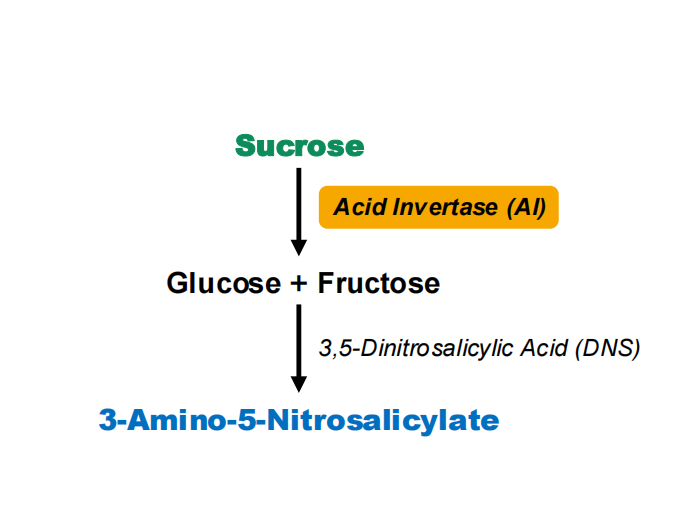 Sucrose

Acid Invertase (AI)

Glucose + Fructose

3,5-Dinitrosalicylic Acid (DNS)

3-Amino-5-Nitrosalicylate